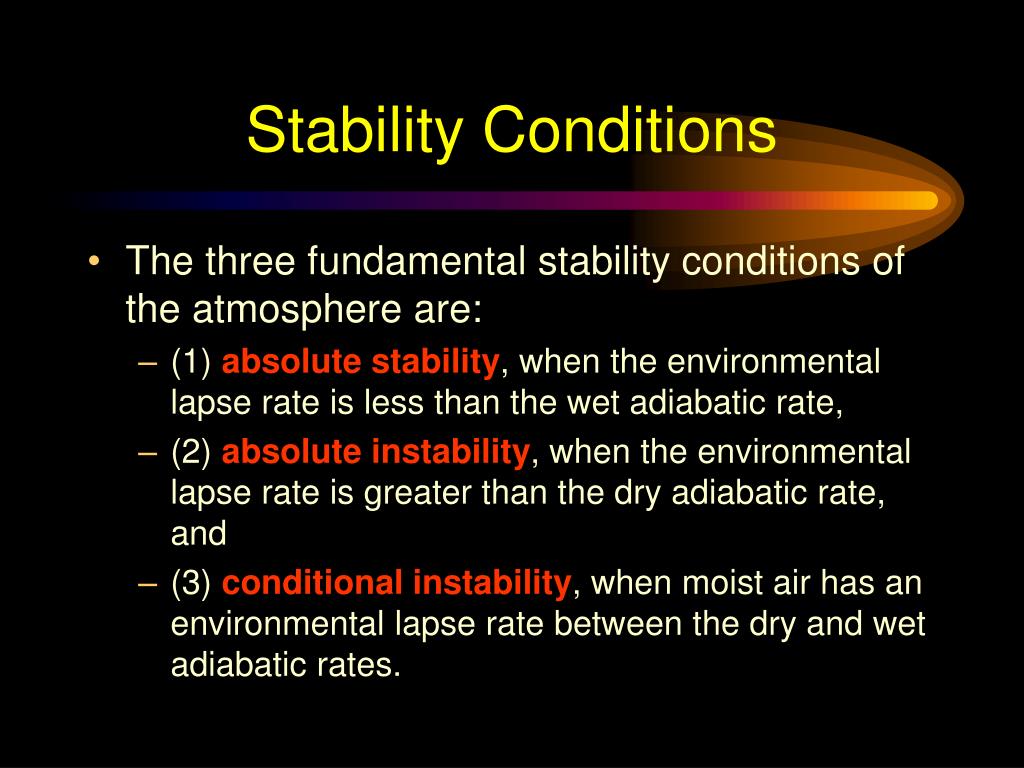 Stability Conditions

• The three fundamental stability conditions of the atmosphere are:

– (1) absolute stability, when the environmental lapse rate is less than the wet adiabatic rate,

– (2) absolute instability, when the environmental lapse rate is greater than the dry adiabatic rate, and

– (3) conditional instability, when moist air has an environmental lapse rate between the dry and wet adiabatic rates.